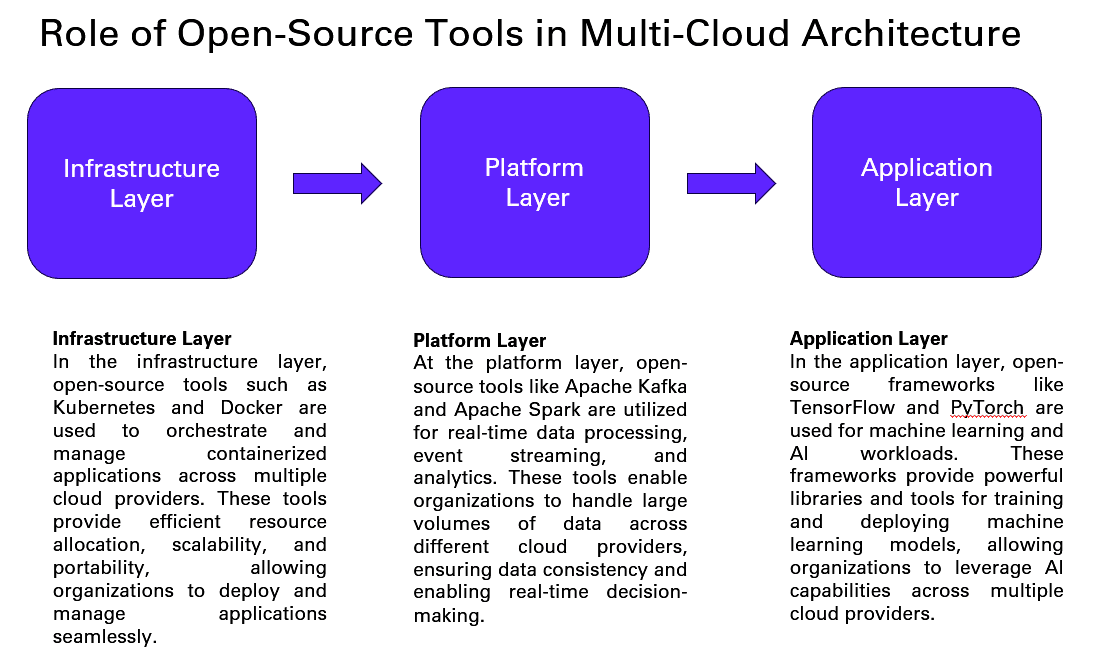 Role of Open-Source Tools in Multi-Cloud Architecture

Infrastructure Layer

Platform Layer

Application Layer

Infrastructure Layer
In the infrastructure layer, open-source tools such as Kubernetes and Docker are used to orchestrate and manage containerized applications across multiple cloud providers. These tools provide efficient resource allocation, scalability, and portability, allowing organizations to deploy and manage applications seamlessly.

Platform Layer
At the platform layer, open-source tools like Apache Kafka and Apache Spark are utilized for real-time data processing, event streaming, and analytics. These tools enable organizations to handle large volumes of data across different cloud providers, ensuring data consistency and enabling real-time decision-making.

Application Layer
In the application layer, open-source frameworks like TensorFlow and PyTorch are used for machine learning and AI workloads. These frameworks provide powerful libraries and tools for training and deploying machine learning models, allowing organizations to leverage AI capabilities across multiple cloud providers.